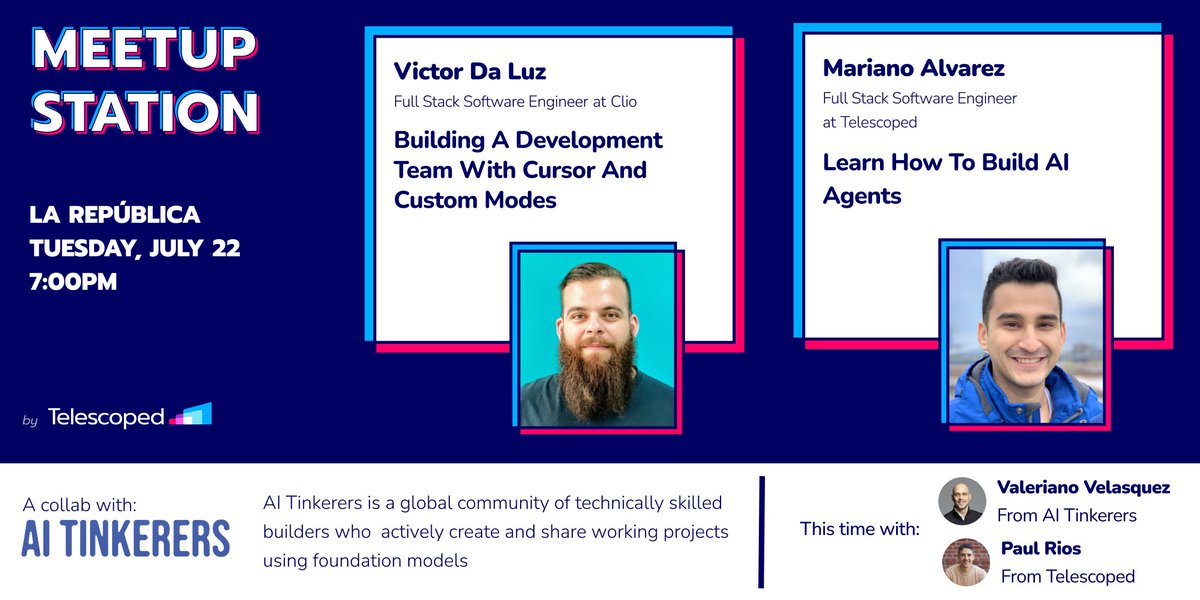 MEETUP STATION

LA REPÚBLICA
TUESDAY, JULY 22
7:00PM

by Telescoped

Victor Da Luz
Full Stack Software Engineer at Clio

Building A Development Team With Cursor And Custom Modes

Mariano Alvarez
Full Stack Software Engineer at Telescoped

Learn How To Build AI Agents

A collab with:
AI TINKERERS

AI Tinkerers is a global community of technically skilled builders who actively create and share working projects using foundation models

This time with:

Valeriano Velasquez
From AI Tinkerers

Paul Rios
From Telescoped